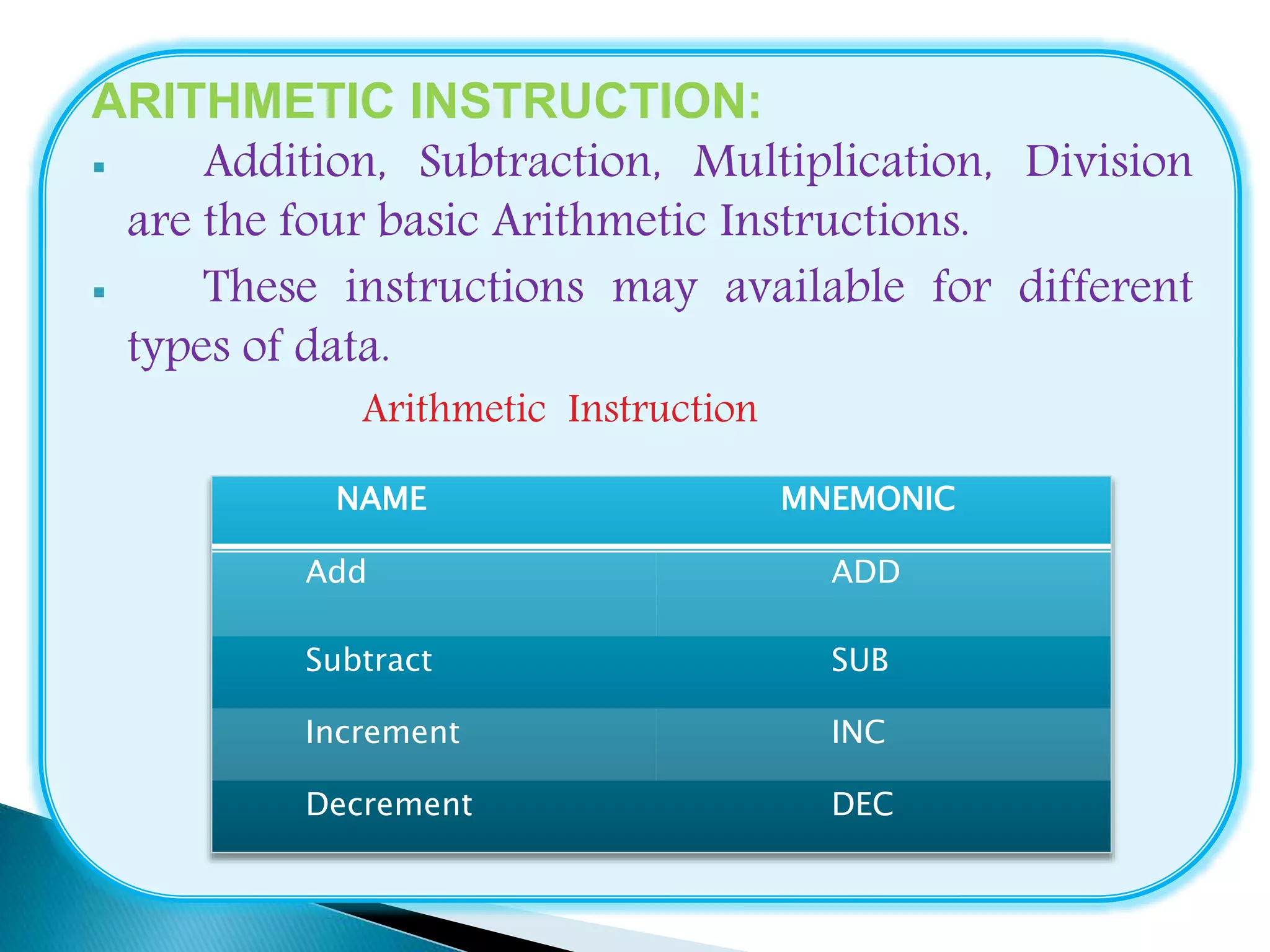 ARITHMETIC INSTRUCTION:

▪ Addition, Subtraction, Multiplication, Division are the four basic Arithmetic Instructions.

▪ These instructions may available for different types of data.

Arithmetic Instruction

| NAME | MNEMONIC |
|---|---|
| Add | ADD |
| Subtract | SUB |
| Increment | INC |
| Decrement | DEC |